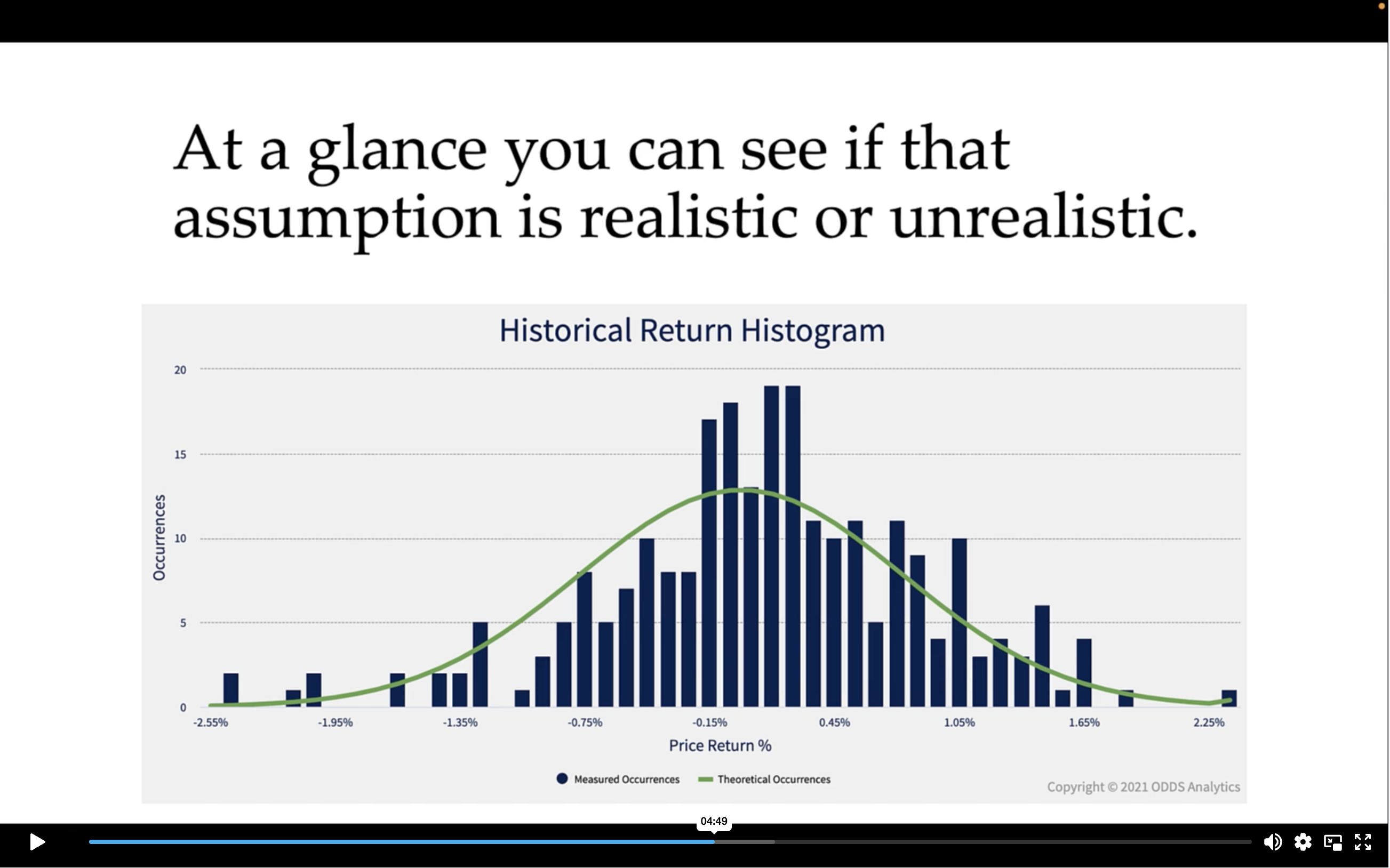 At a glance you can see if that assumption is realistic or unrealistic.

Historical Return Histogram

Occurrences

20

15

10

5

0

-2.55%

-1.95%

-1.35%

-0.75%

-0.15%

0.45%

1.05%

1.65%

2.25%

Price Return %

Measured Occurrences

Theoretical Occurrences

Copyright © 2021 ODDS Analytics

04:49